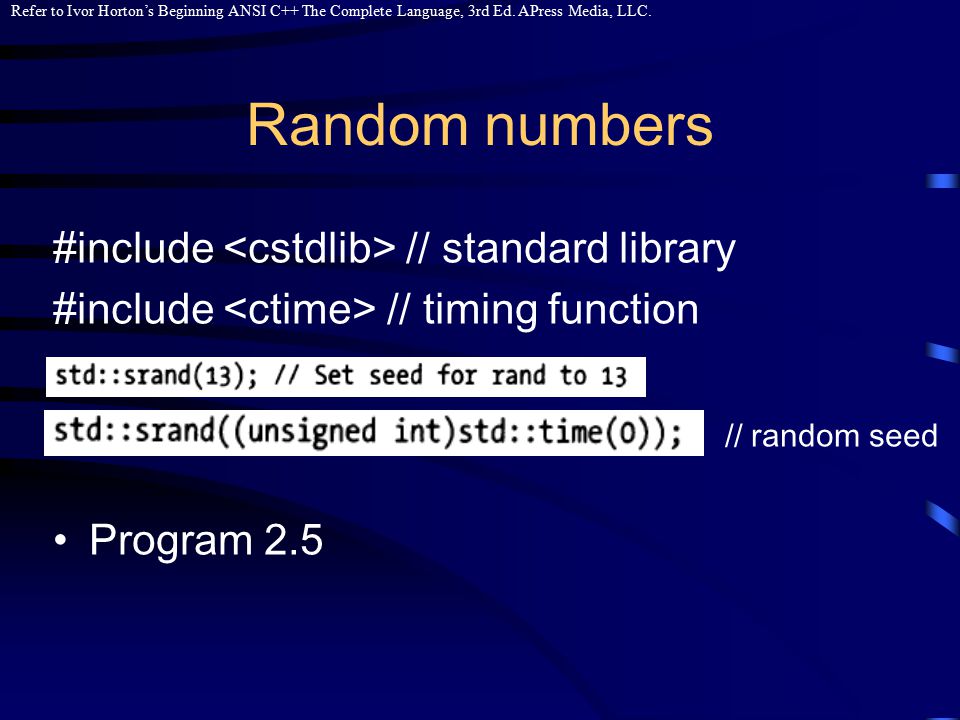 Refer to Ivor Horton's Beginning ANSI C++ The Complete Language, 3rd Ed. APress Media, LLC.

Random numbers

#include <cstdlib> // standard library
#include <ctime> // timing function

std::srand(13); // Set seed for rand to 13

std::srand((unsigned int)std::time(0)); // random seed

• Program 2.5